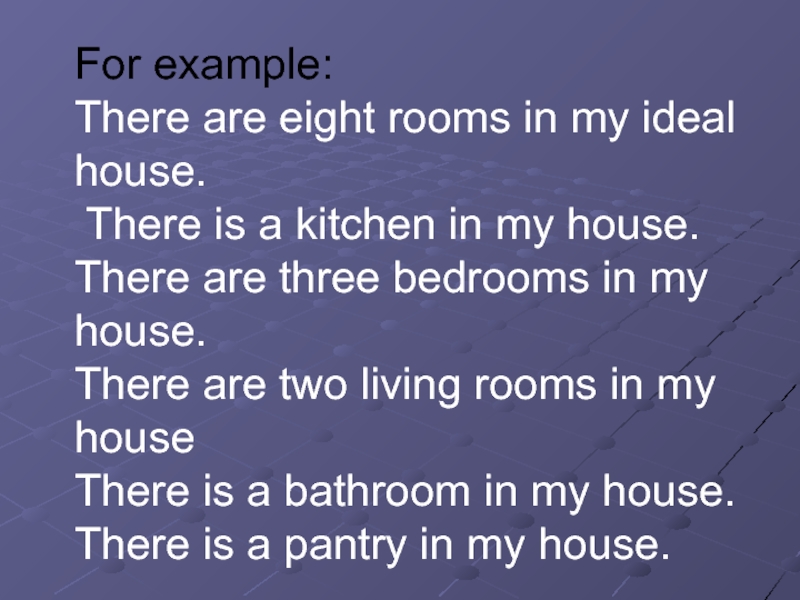 For example:
There are eight rooms in my ideal house.
There is a kitchen in my house.
There are three bedrooms in my house.
There are two living rooms in my house
There is a bathroom in my house.
There is a pantry in my house.